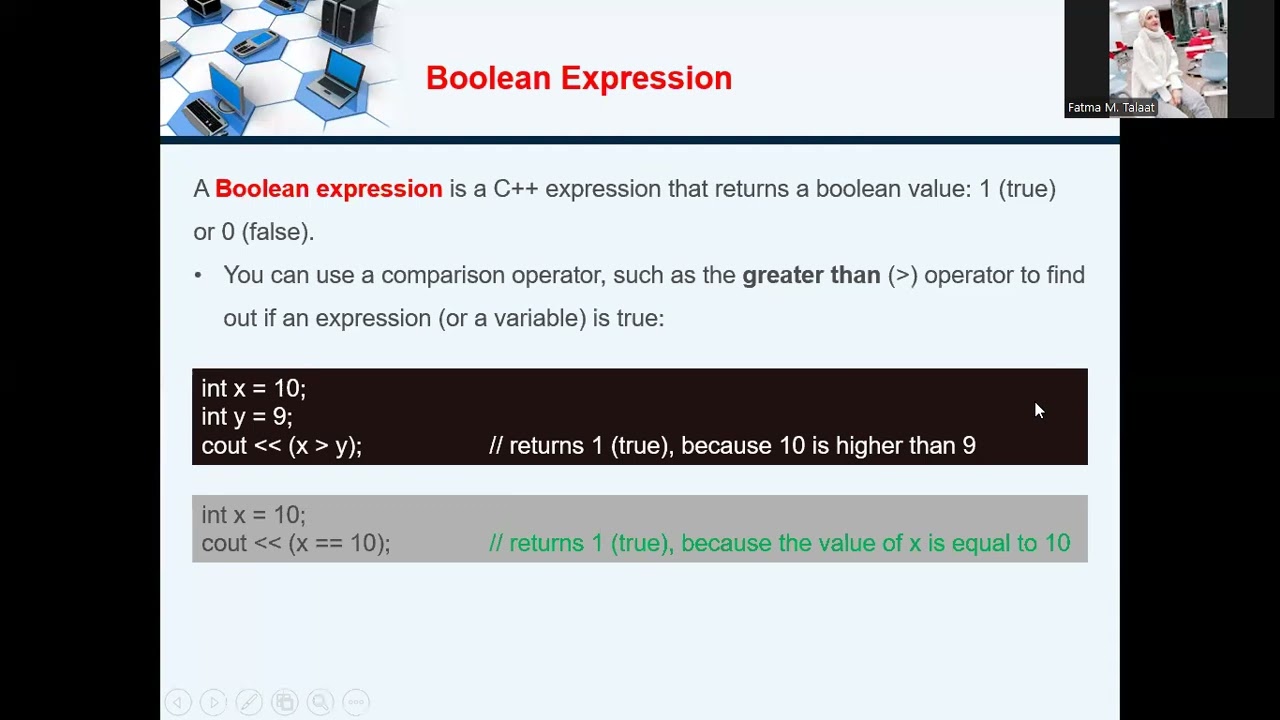 Boolean Expression

Fatma M. Talaat

A Boolean expression is a C++ expression that returns a boolean value: 1 (true) or 0 (false).

• You can use a comparison operator, such as the greater than (>) operator to find out if an expression (or a variable) is true:

int x = 10;
int y = 9;
cout << (x > y); // returns 1 (true), because 10 is higher than 9

int x = 10;
cout << (x == 10); // returns 1 (true), because the value of x is equal to 10